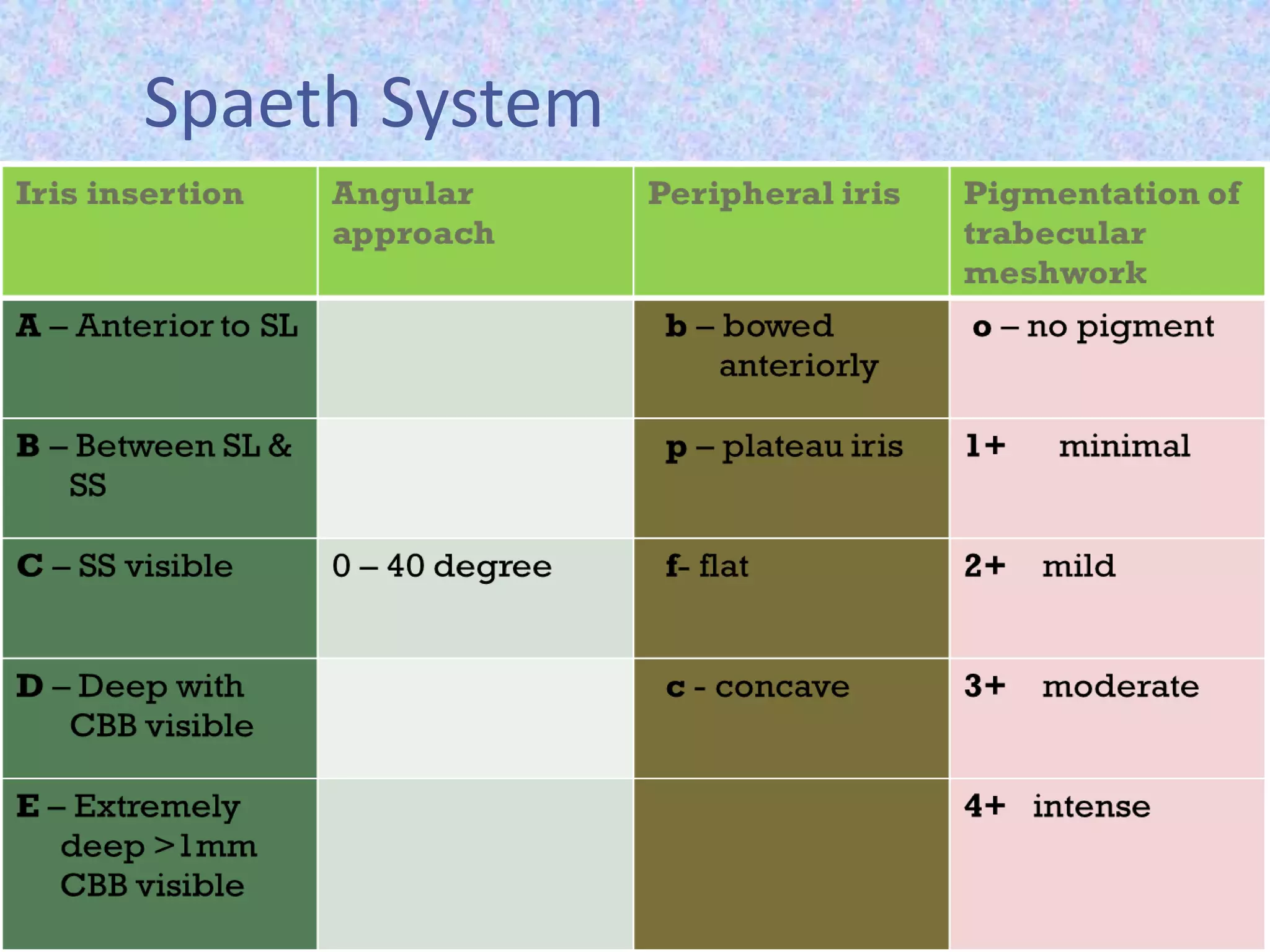 Spaeth System

| Iris insertion | Angular approach | Peripheral iris | Pigmentation of trabecular meshwork |
|---|---|---|---|
| A – Anterior to SL | | b – bowed anteriorly | o – no pigment |
| B – Between SL & SS | | p – plateau iris | 1+ minimal |
| C – SS visible | 0 – 40 degree | f- flat | 2+ mild |
| D – Deep with CBB visible | | c - concave | 3+ moderate |
| E – Extremely deep >1mm CBB visible | | | 4+ intense |